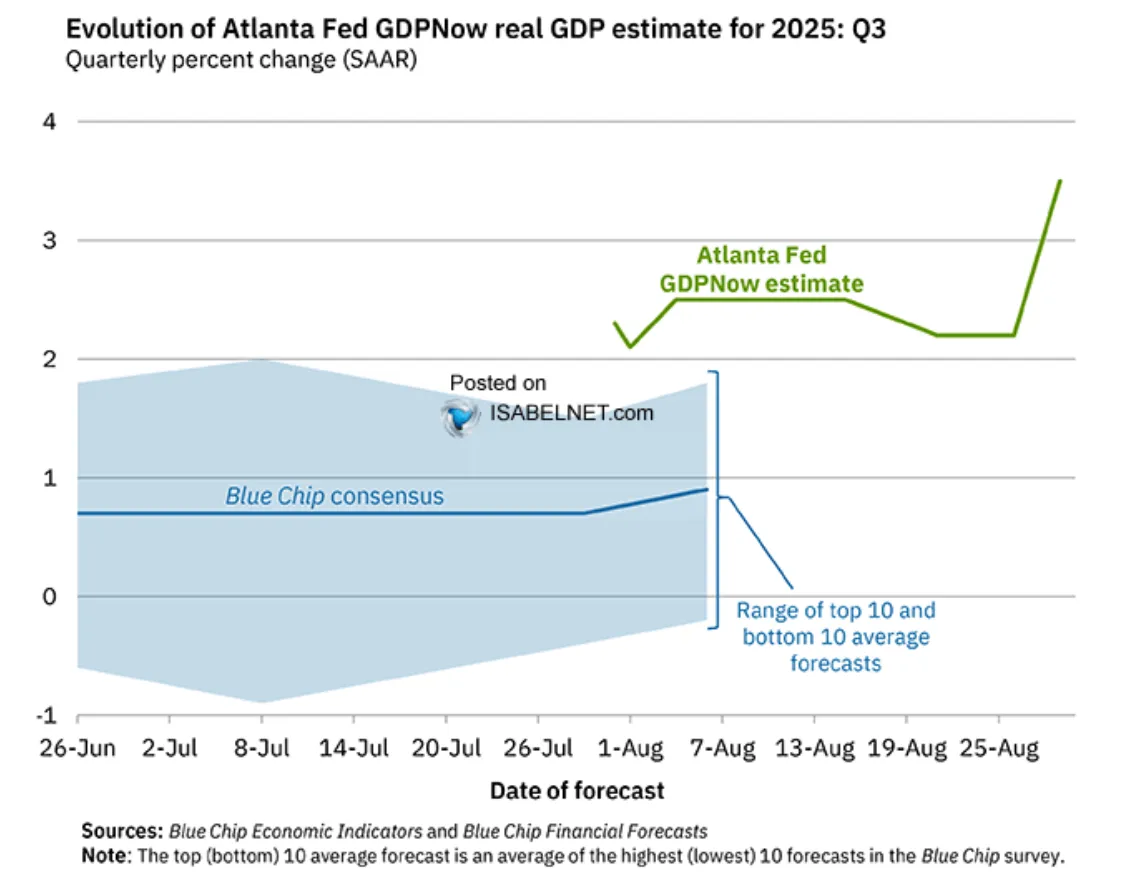 Evolution of Atlanta Fed GDPNow real GDP estimate for 2025: Q3
Quarterly percent change (SAAR)

4
3
2
1
0
-1

Atlanta Fed GDPNow estimate

Posted on ISABELNET.com

Blue Chip consensus

Range of top 10 and bottom 10 average forecasts

26-Jun 2-Jul 8-Jul 14-Jul 20-Jul 26-Jul 1-Aug 7-Aug 13-Aug 19-Aug 25-Aug

Date of forecast

Sources: Blue Chip Economic Indicators and Blue Chip Financial Forecasts
Note: The top (bottom) 10 average forecast is an average of the highest (lowest) 10 forecasts in the Blue Chip survey.